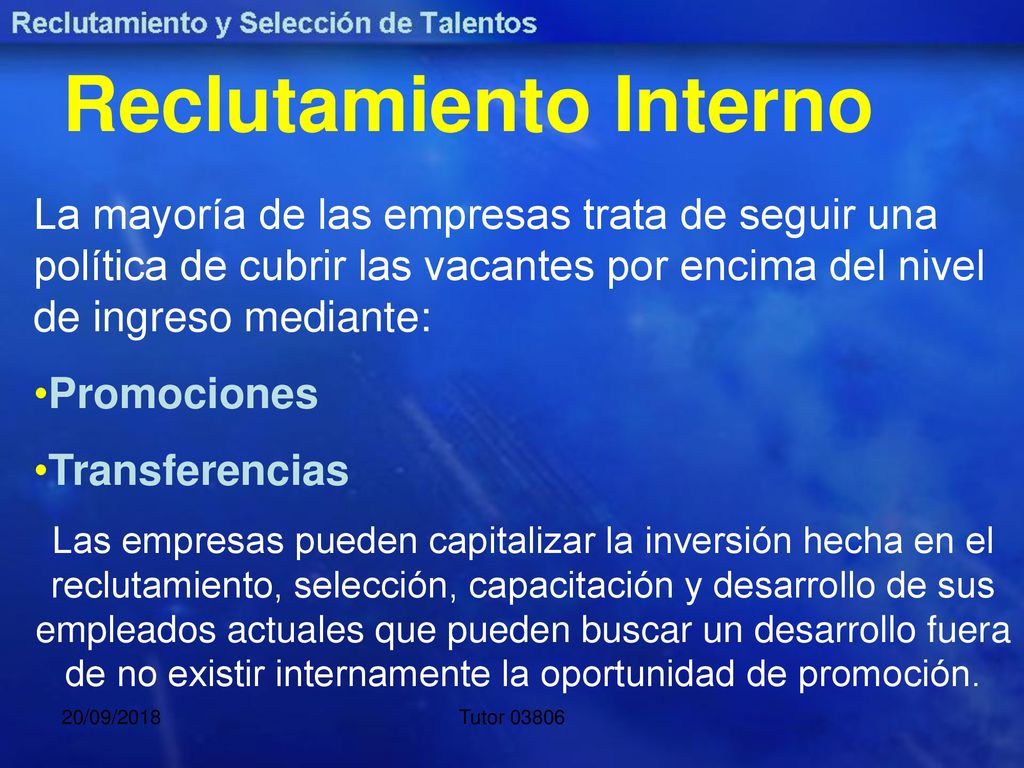 Reclutamiento y Selección de Talentos

Reclutamiento Interno

La mayoría de las empresas trata de seguir una política de cubrir las vacantes por encima del nivel de ingreso mediante:

•Promociones

•Transferencias

Las empresas pueden capitalizar la inversión hecha en el reclutamiento, selección, capacitación y desarrollo de sus empleados actuales que pueden buscar un desarrollo fuera de no existir internamente la oportunidad de promoción.

20/09/2018

Tutor 03806